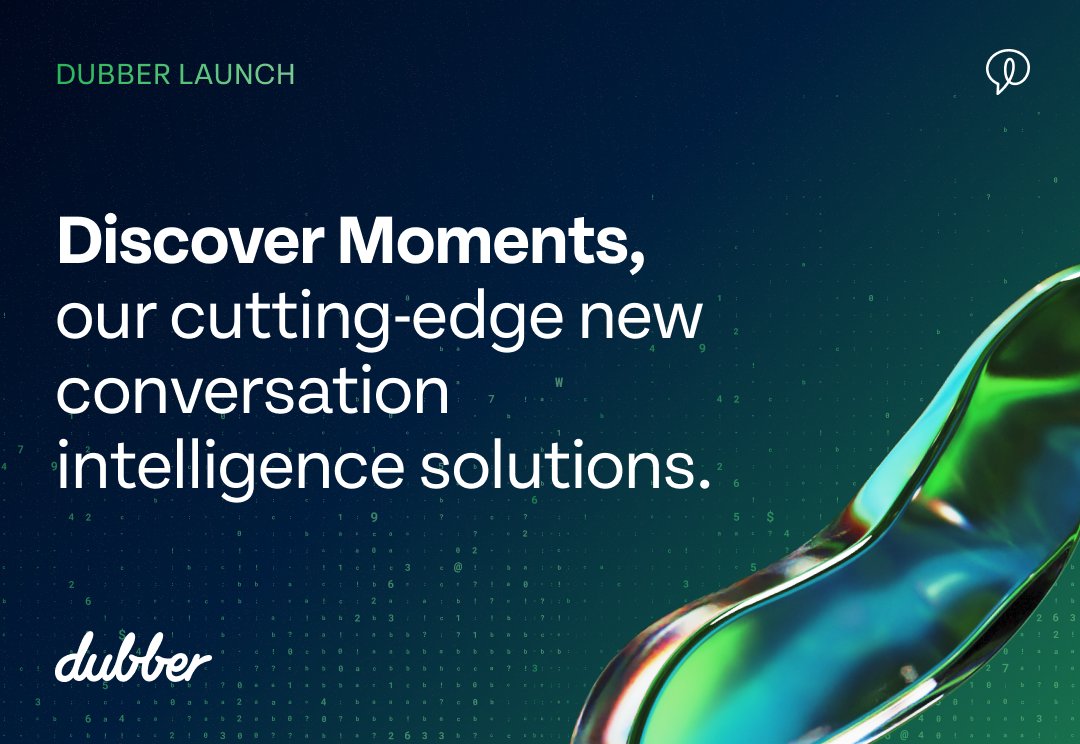 DUBBER LAUNCH

Discover Moments, our cutting-edge new conversation intelligence solutions.

dubber